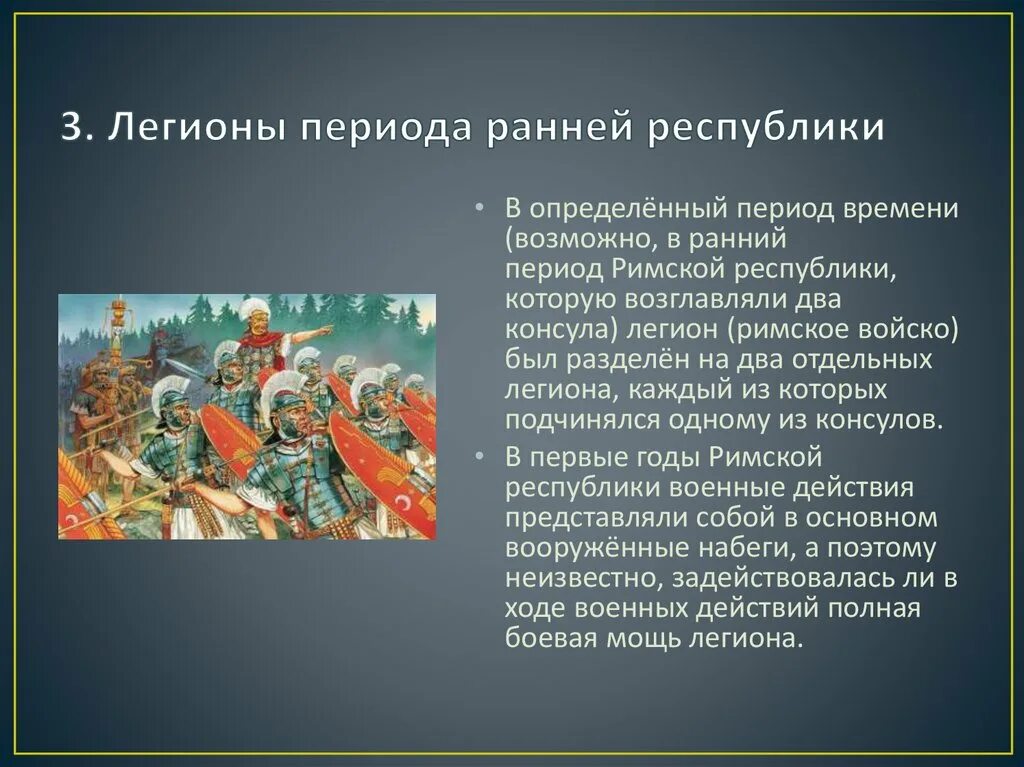 3. Легионы периода ранней республики

• В определённый период времени (возможно, в ранний период Римской республики, которую возглавляли два консула) легион (римское войско) был разделён на два отдельных легиона, каждый из которых подчинялся одному из консулов.

• В первые годы Римской республики военные действия представляли собой в основном вооружённые набеги, а поэтому неизвестно, задействовалась ли в ходе военных действий полная боевая мощь легиона.